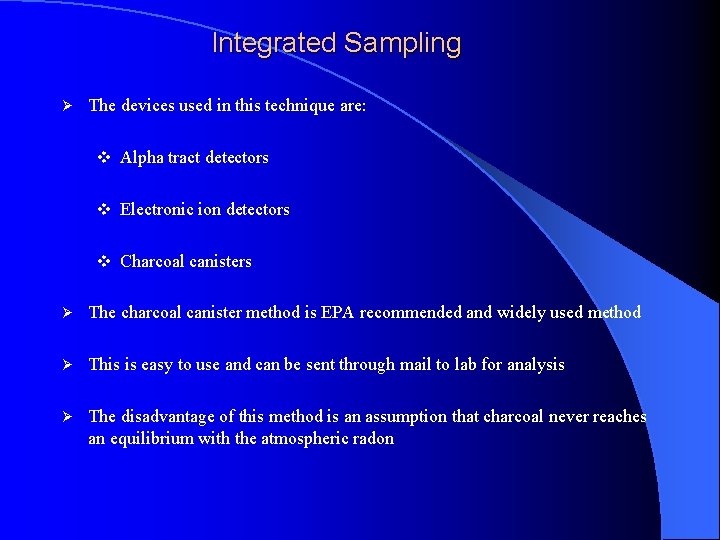 Integrated Sampling

➢ The devices used in this technique are:

❖ Alpha tract detectors

❖ Electronic ion detectors

❖ Charcoal canisters

➢ The charcoal canister method is EPA recommended and widely used method

➢ This is easy to use and can be sent through mail to lab for analysis

➢ The disadvantage of this method is an assumption that charcoal never reaches an equilibrium with the atmospheric radon